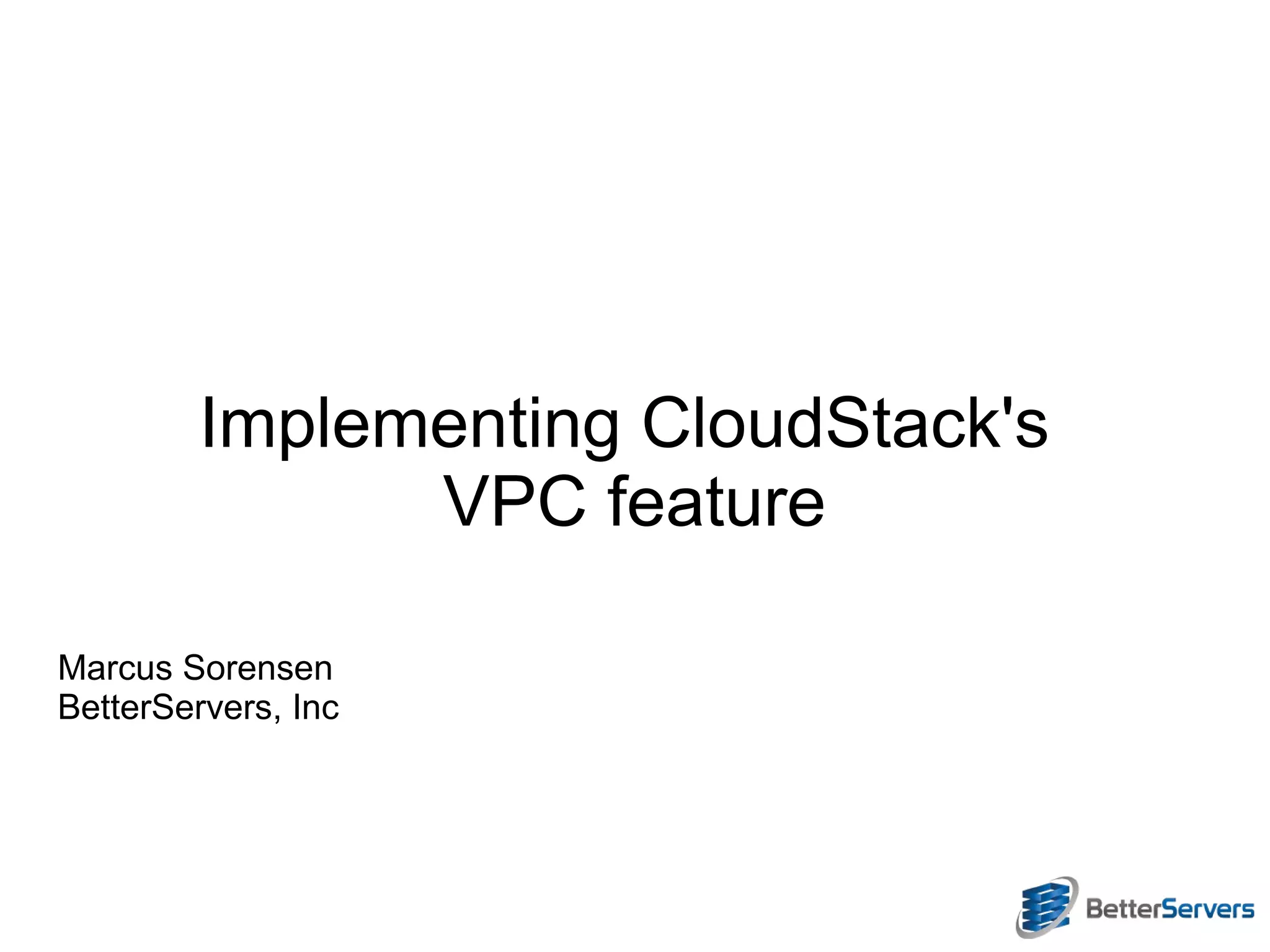 Implementing CloudStack's VPC feature

Marcus Sorensen
BetterServers, Inc

BetterServers